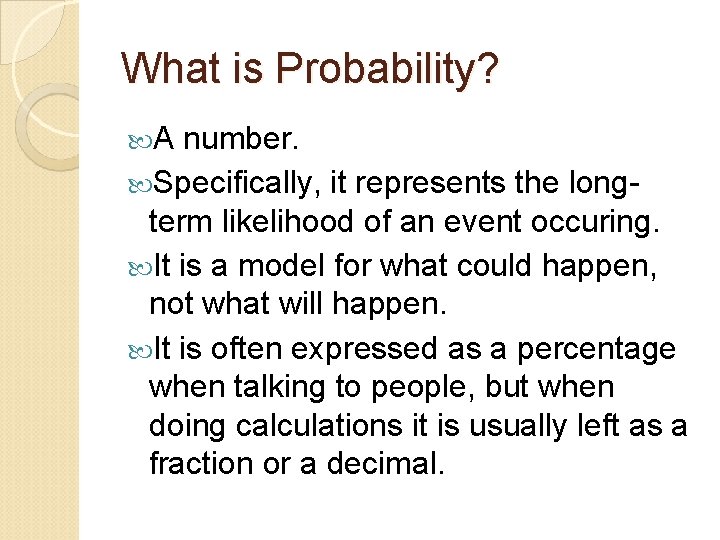 What is Probability?

A number.

Specifically, it represents the long-term likelihood of an event occuring.

It is a model for what could happen, not what will happen.

It is often expressed as a percentage when talking to people, but when doing calculations it is usually left as a fraction or a decimal.